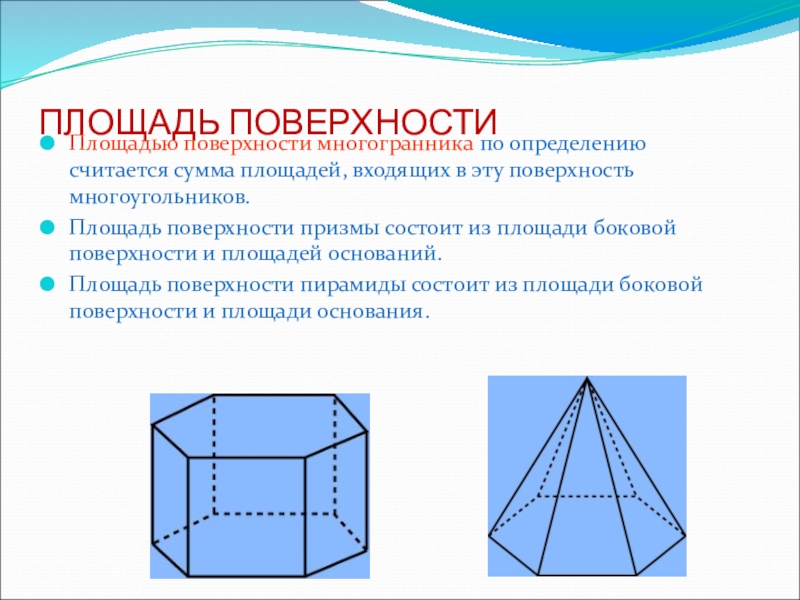 ПЛОЩАДЬ ПОВЕРХНОСТИ

Площадью поверхности многогранника по определению считается сумма площадей, входящих в эту поверхность многоугольников.

Площадь поверхности призмы состоит из площади боковой поверхности и площадей оснований.

Площадь поверхности пирамиды состоит из площади боковой поверхности и площади основания.